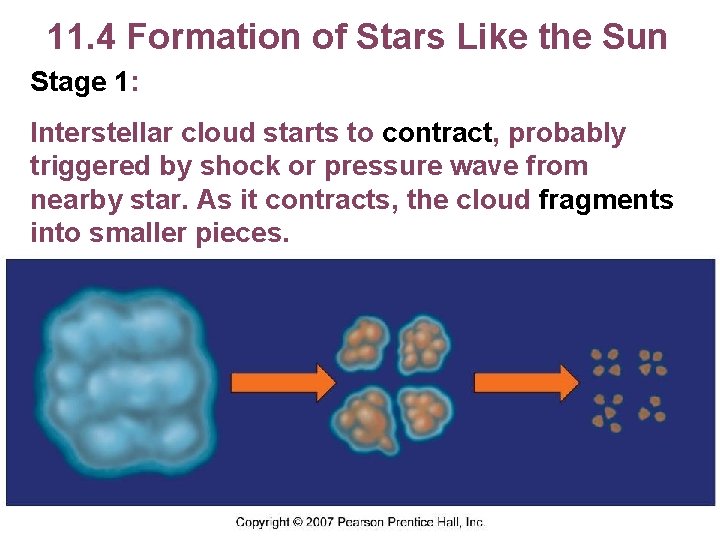 11.4 Formation of Stars Like the Sun

Stage 1:

Interstellar cloud starts to contract, probably triggered by shock or pressure wave from nearby star. As it contracts, the cloud fragments into smaller pieces.

Copyright © 2007 Pearson Prentice Hall, Inc.